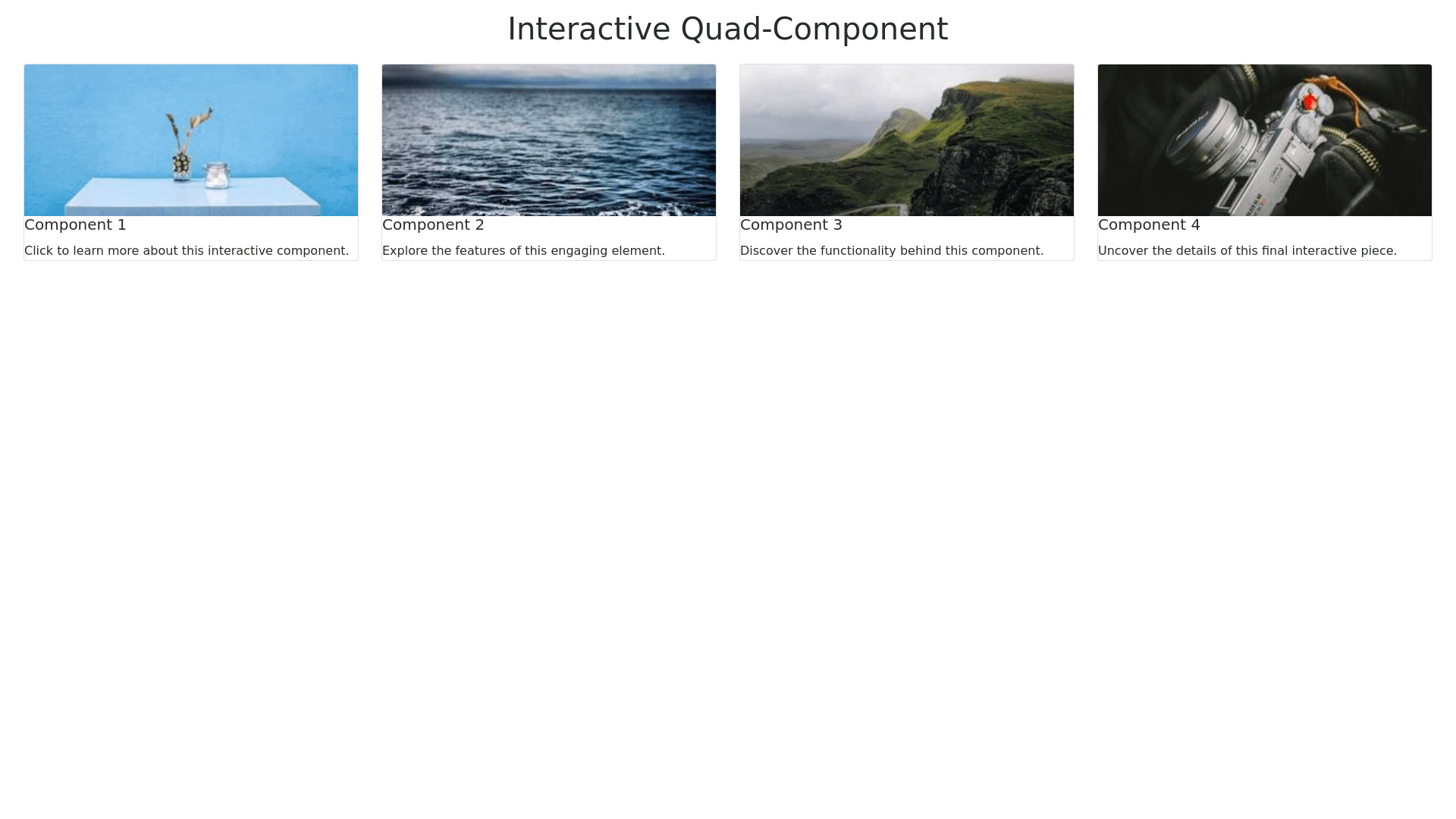 Interactive Quad-Component

Component 1

Click to learn more about this interactive component.

Component 2

Explore the features of this engaging element.

Component 3

Discover the functionality behind this component.

Component 4

Uncover the details of this final interactive piece.